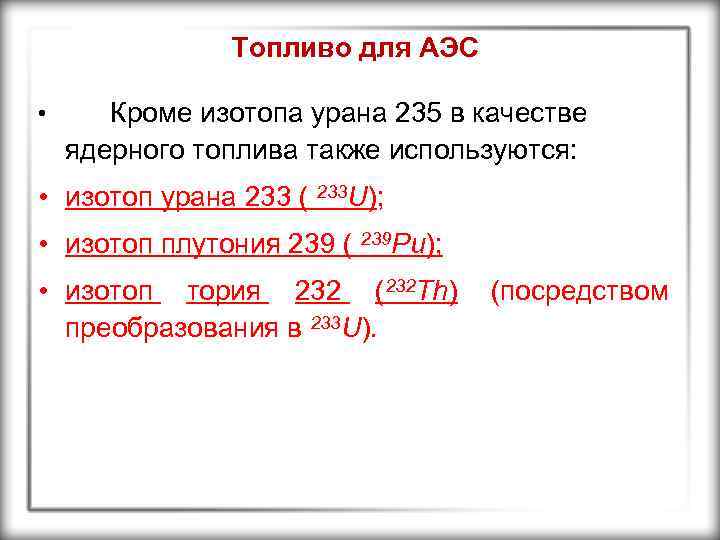 Топливо для АЭС

• Кроме изотопа урана 235 в качестве ядерного топлива также используются:

• изотоп урана 233 ( $^{233}U$);

• изотоп плутония 239 ( $^{239}Pu$);

• изотоп тория 232 ($^{232}Th$) (посредством преобразования в $^{233}U$).